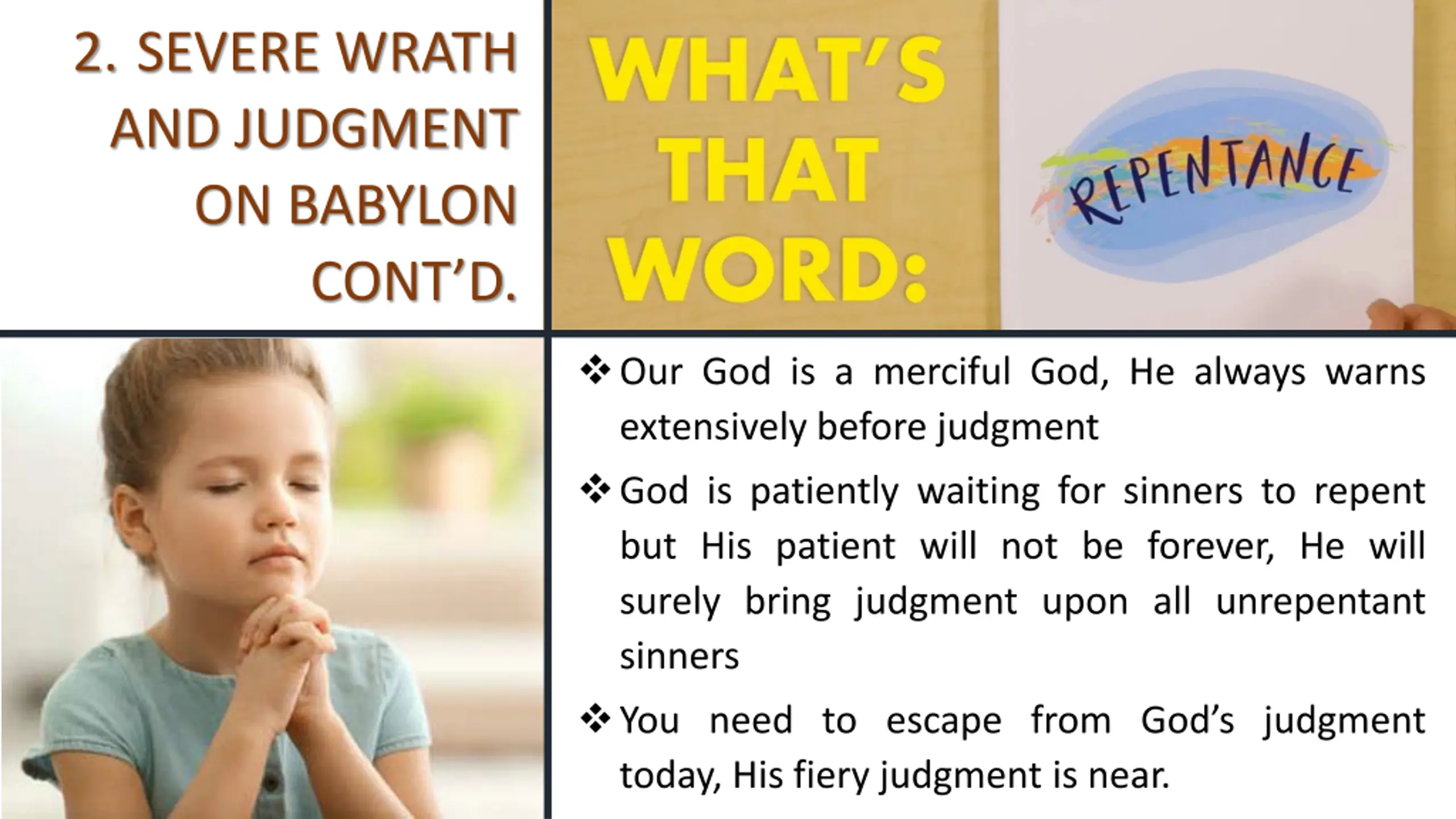 2. SEVERE WRATH AND JUDGMENT ON BABYLON CONT'D.

WHAT'S THAT WORD:

REPENTANCE

❖ Our God is a merciful God, He always warns extensively before judgment

❖ God is patiently waiting for sinners to repent but His patient will not be forever, He will surely bring judgment upon all unrepentant sinners

❖ You need to escape from God's judgment today, His fiery judgment is near.